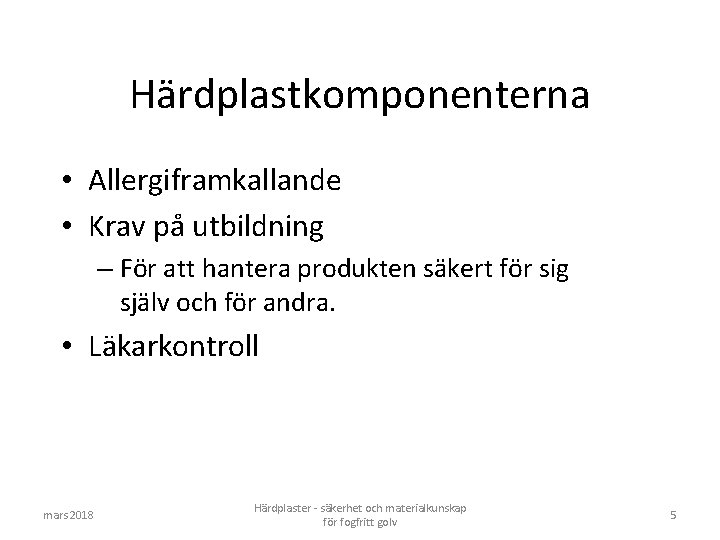 Härdplastkomponenterna

• Allergiframkallande
• Krav på utbildning
– För att hantera produkten säkert för sig själv och för andra.
• Läkarkontroll

mars 2018

Härdplaster - säkerhet och materialkunskap för fogfritt golv

5